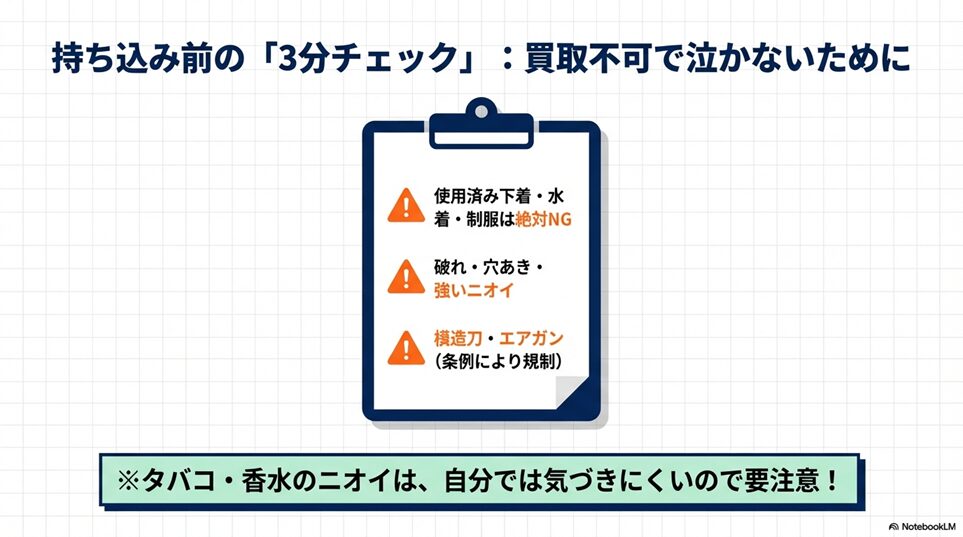 持ち込み前の「3分チェック」：買取不可で泣かないために

使用済み下着・水着・制服は絶対NG

破れ・穴あき・強いニオイ

模造刀・エアガン（条例により規制）

※タバコ・香水のニオイは、自分では気づきにくいので要注意！

NotebookLM